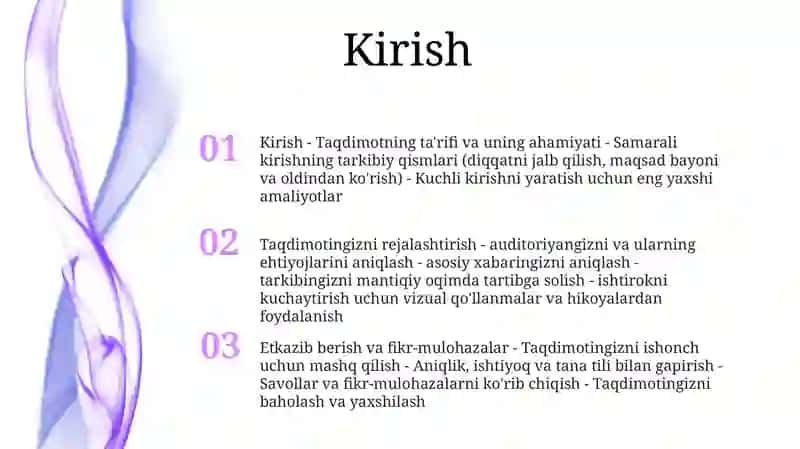 Kirish

01 Kirish - Taqdimotning ta'rifi va uning ahamiyati - Samarali kirishning tarkibiy qismlari (diqqatni jalb qilish, maqsad bayoni va oldindan ko'rish) - Kuchli kirishni yaratish uchun eng yaxshi amaliyotlar

02 Taqdimotingizni rejalashtirish - auditoriyangizni va ularning ehtiyojlarini aniqlash - asosiy xabaringizni aniqlash - tarkibingizni mantiqiy oqimda tartibga solish - ishtirokni kuchaytirish uchun vizual qo'llanmalar va hikoyalardan foydalanish

03 Etkazib berish va fikr-mulohazalar - Taqdimotingizni ishonch uchun mashq qilish - Aniqlik, ishtiyoq va tana tili bilan gapirish - Savollar va fikr-mulohazalarni ko'rib chiqish - Taqdimotingizni baholash va yaxshilash